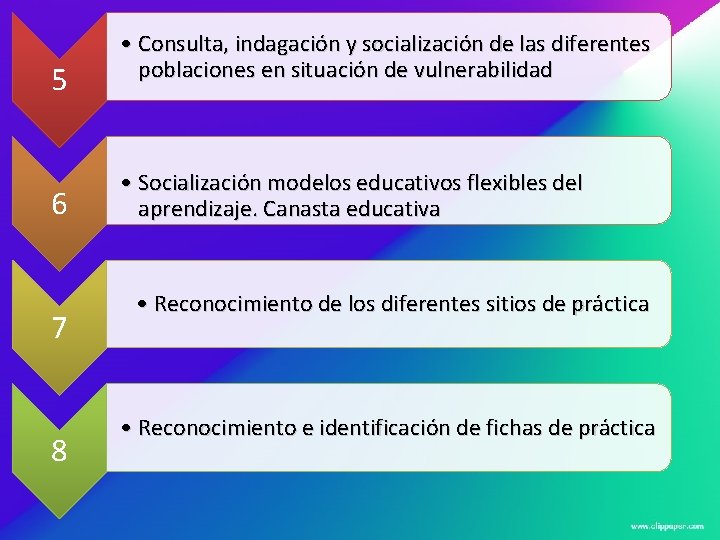 5

• Consulta, indagación y socialización de las diferentes poblaciones en situación de vulnerabilidad

6

• Socialización modelos educativos flexibles del aprendizaje. Canasta educativa

7

• Reconocimiento de los diferentes sitios de práctica

8

• Reconocimiento e identificación de fichas de práctica

www.clippaper.com